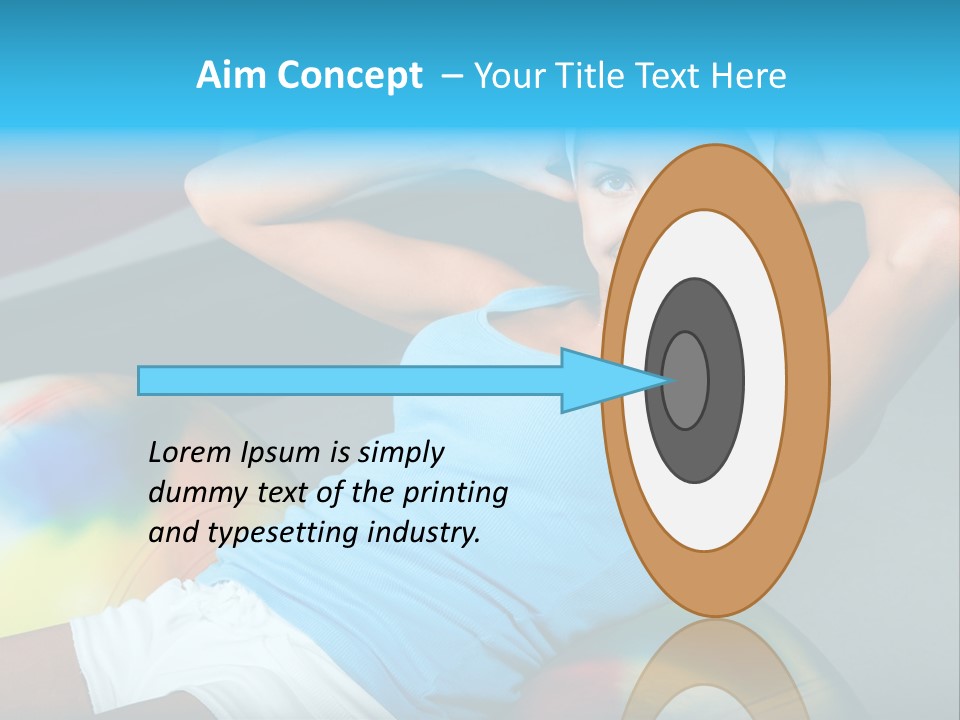 Aim Concept – Your Title Text Here

Lorem Ipsum is simply dummy text of the printing and typesetting industry.